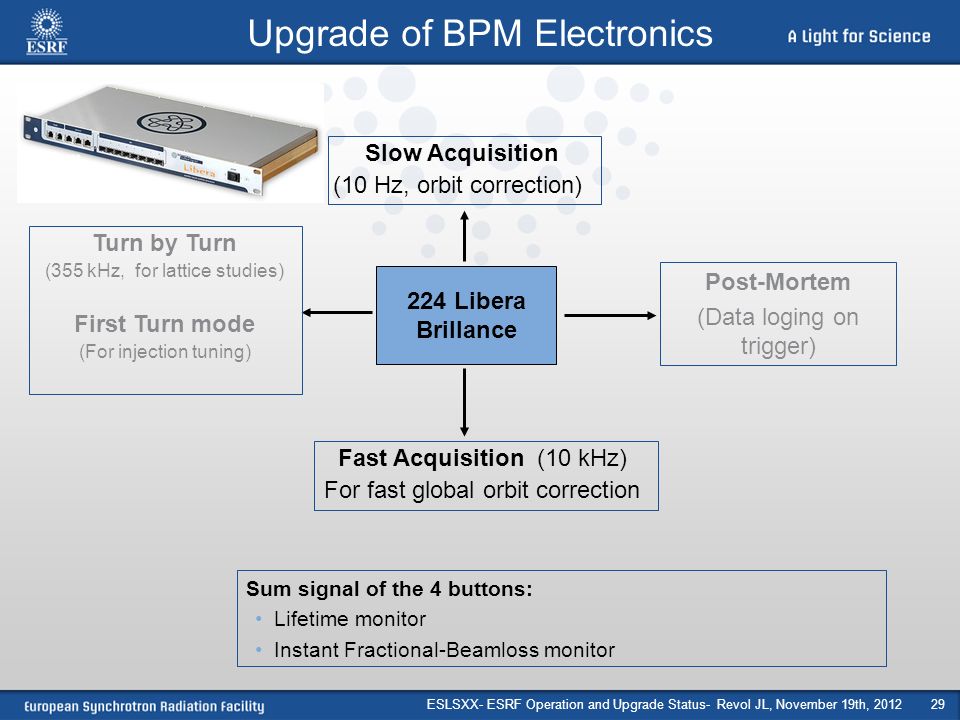 ESRF

Upgrade of BPM Electronics

A Light for Science

Libera

Slow Acquisition
(10 Hz, orbit correction)

Turn by Turn
(355 kHz, for lattice studies)

First Turn mode
(For injection tuning)

224 Libera Brillance

Post-Mortem
(Data loging on trigger)

Fast Acquisition (10 kHz)
For fast global orbit correction

Sum signal of the 4 buttons:
• Lifetime monitor
• Instant Fractional-Beamloss monitor

European Synchrotron Radiation Facility

ESLSXX- ESRF Operation and Upgrade Status- Revol JL, November 19th, 2012

29